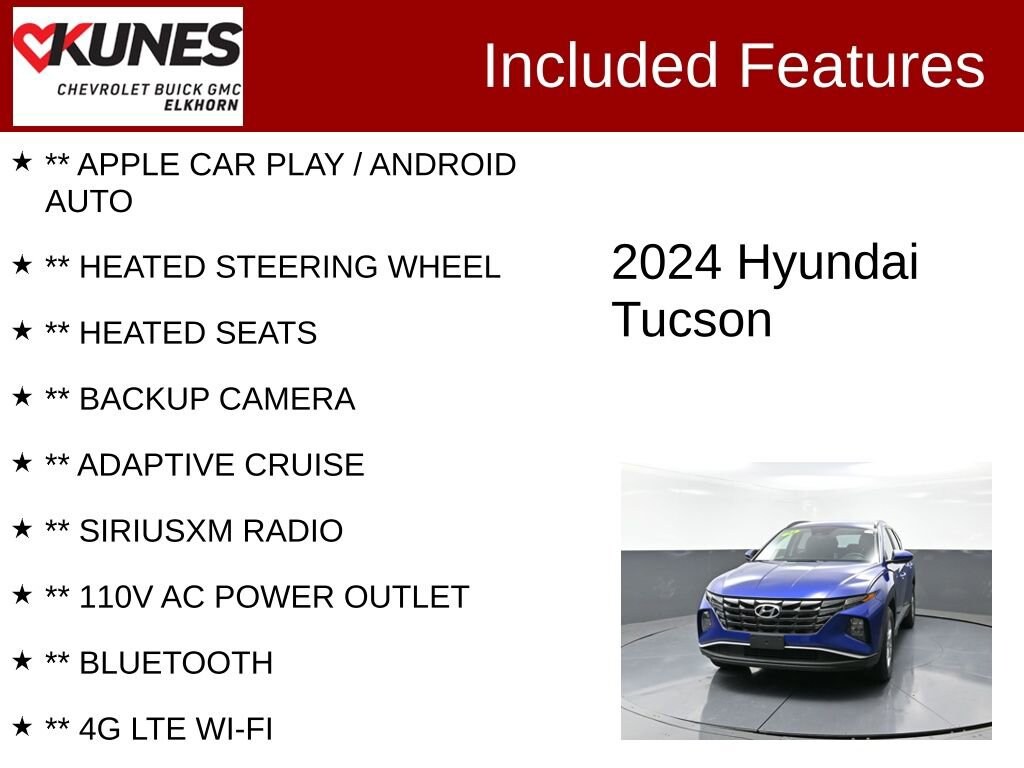 KUNES
CHEVROLET BUICK GMC
ELKHORN

Included Features

★ ** APPLE CAR PLAY / ANDROID AUTO

★ ** HEATED STEERING WHEEL

★ ** HEATED SEATS

★ ** BACKUP CAMERA

★ ** ADAPTIVE CRUISE

★ ** SIRIUSXM RADIO

★ ** 110V AC POWER OUTLET

★ ** BLUETOOTH

★ ** 4G LTE WI-FI

2024 Hyundai Tucson